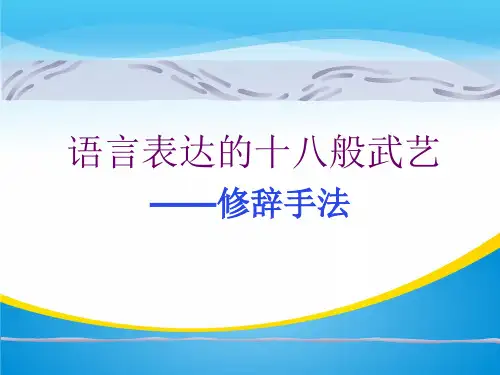 语言表达的十八般武艺

——修辞手法